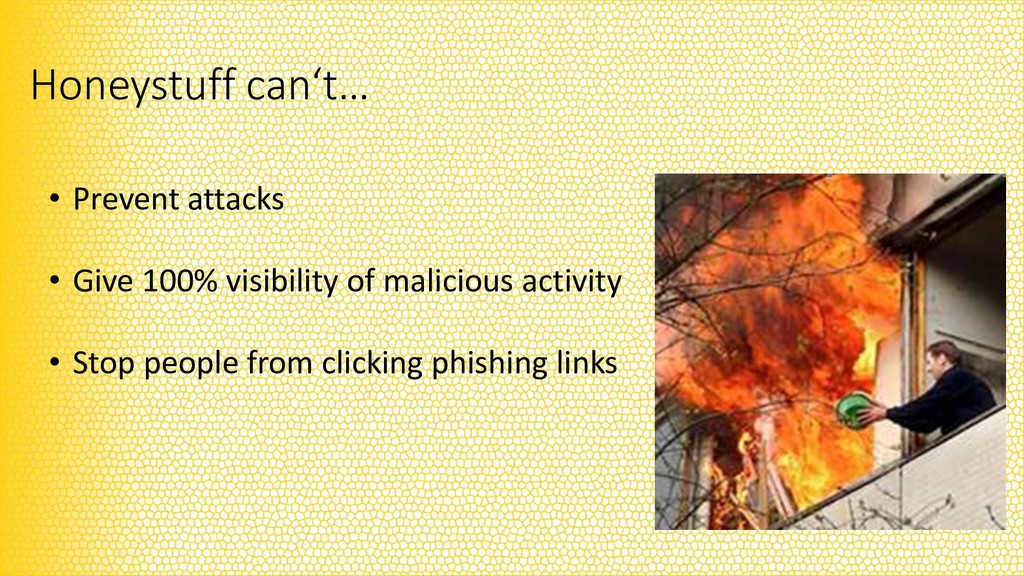 Honeystuff can‘t…

• Prevent attacks

• Give 100% visibility of malicious activity

• Stop people from clicking phishing links